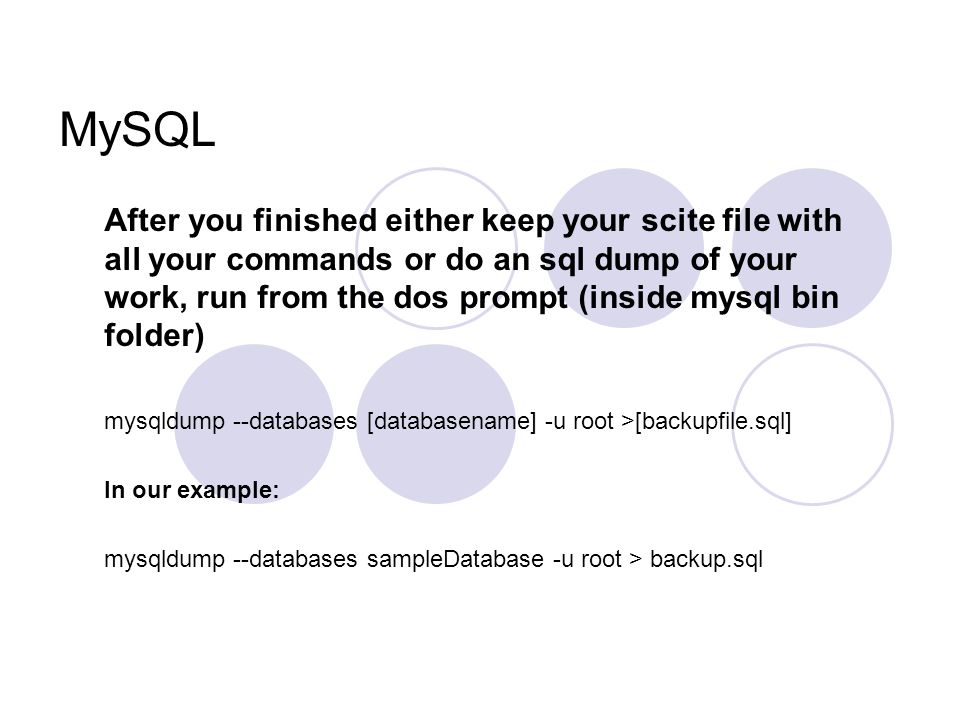 MySQL

After you finished either keep your scite file with all your commands or do an sql dump of your work, run from the dos prompt (inside mysql bin folder)

mysqldump --databases [databasename] -u root >[backupfile.sql]

In our example:

mysqldump --databases sampleDatabase -u root > backup.sql